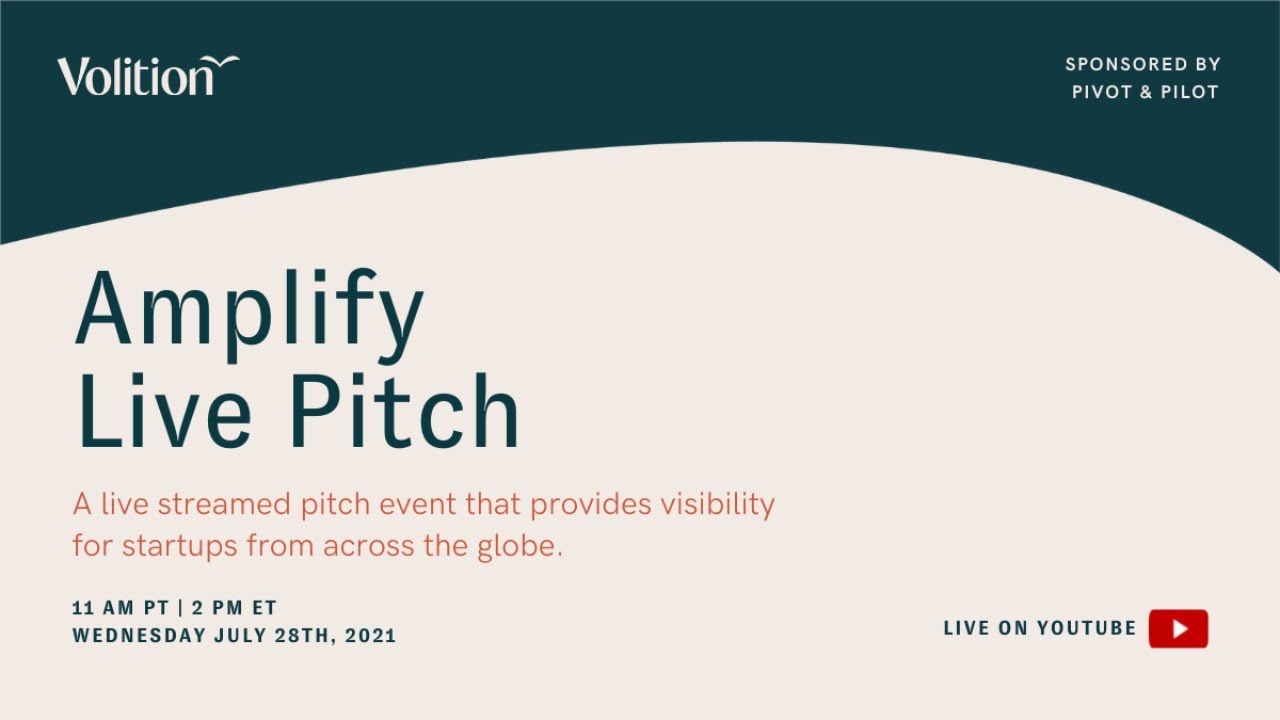 Volition

SPONSORED BY
PIVOT & PILOT

Amplify
Live Pitch

A live streamed pitch event that provides visibility for startups from across the globe.

11 AM PT | 2 PM ET
WEDNESDAY JULY 28TH, 2021

LIVE ON YOUTUBE